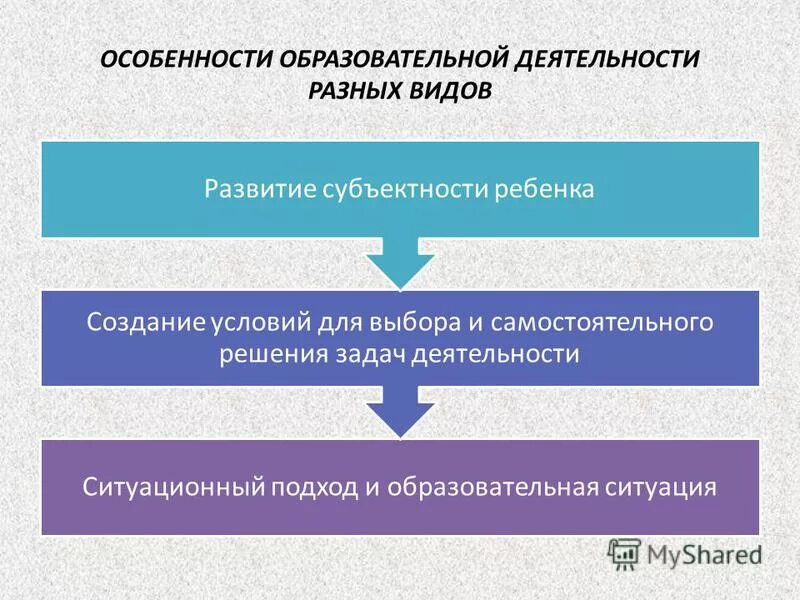 ОСОБЕННОСТИ ОБРАЗОВАТЕЛЬНОЙ ДЕЯТЕЛЬНОСТИ РАЗНЫХ ВИДОВ

Развитие субъектности ребенка

Создание условий для выбора и самостоятельного решения задач деятельности

Ситуационный подход и образовательная ситуация

MyShared